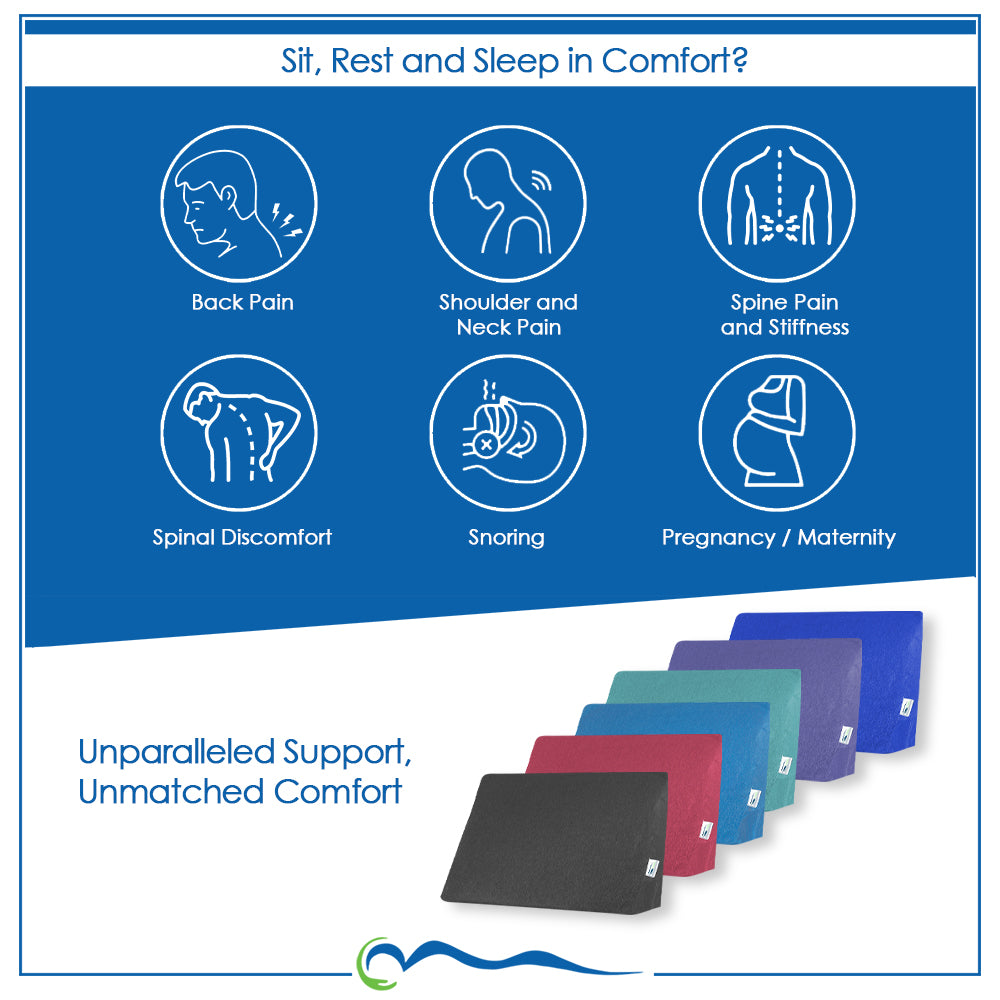 Sit, Rest and Sleep in Comfort?

Back Pain

Shoulder and Neck Pain

Spine Pain and Stiffness

Spinal Discomfort

Snoring

Pregnancy / Maternity

Unparalleled Support, Unmatched Comfort